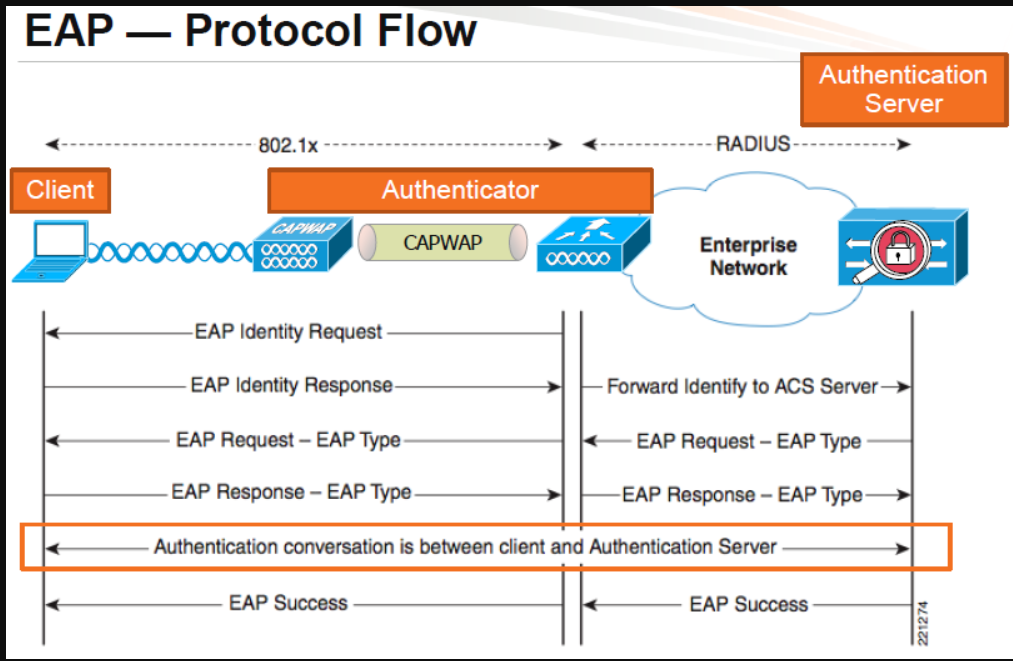 EAP — Protocol Flow

Authentication Server

802.1x

RADIUS

Client

Authenticator

CAPWAP

CAPWAP

Enterprise Network

EAP Identity Request

EAP Identity Response

Forward Identify to ACS Server

EAP Request – EAP Type

EAP Request – EAP Type

EAP Response – EAP Type

EAP Response – EAP Type

Authentication conversation is between client and Authentication Server

EAP Success

EAP Success

221274